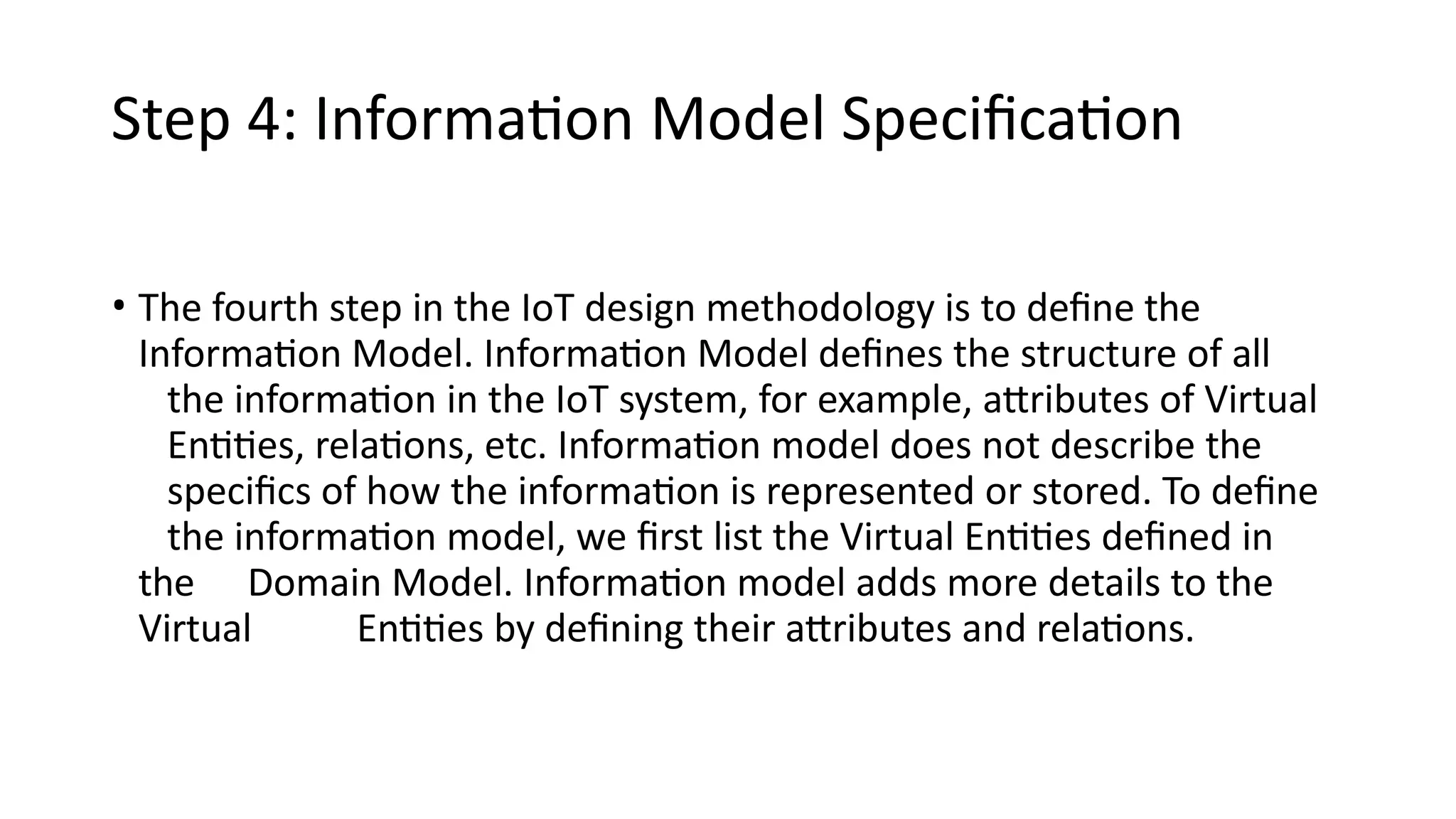 Step 4: Information Model Specification

• The fourth step in the IoT design methodology is to define the Information Model. Information Model defines the structure of all the information in the IoT system, for example, attributes of Virtual Entities, relations, etc. Information model does not describe the specifics of how the information is represented or stored. To define the information model, we first list the Virtual Entities defined in the Domain Model. Information model adds more details to the Virtual Entities by defining their attributes and relations.